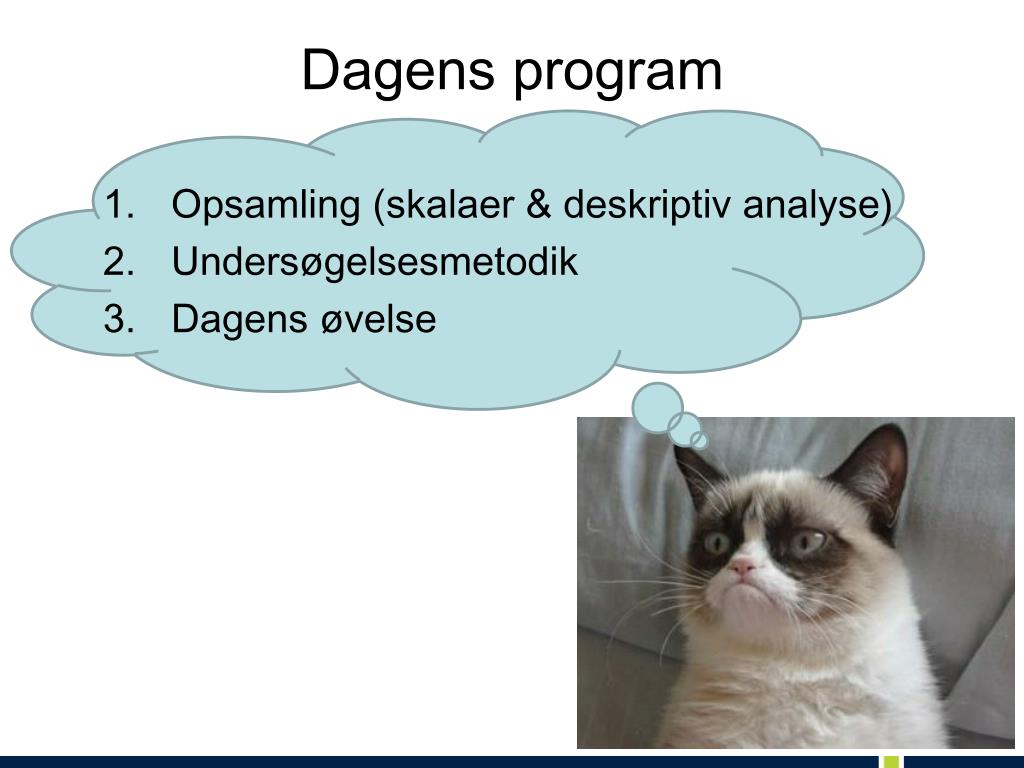 Dagens program

1. Opsamling (skalaer & deskriptiv analyse)
2. Undersøgelsesmetodik
3. Dagens øvelse